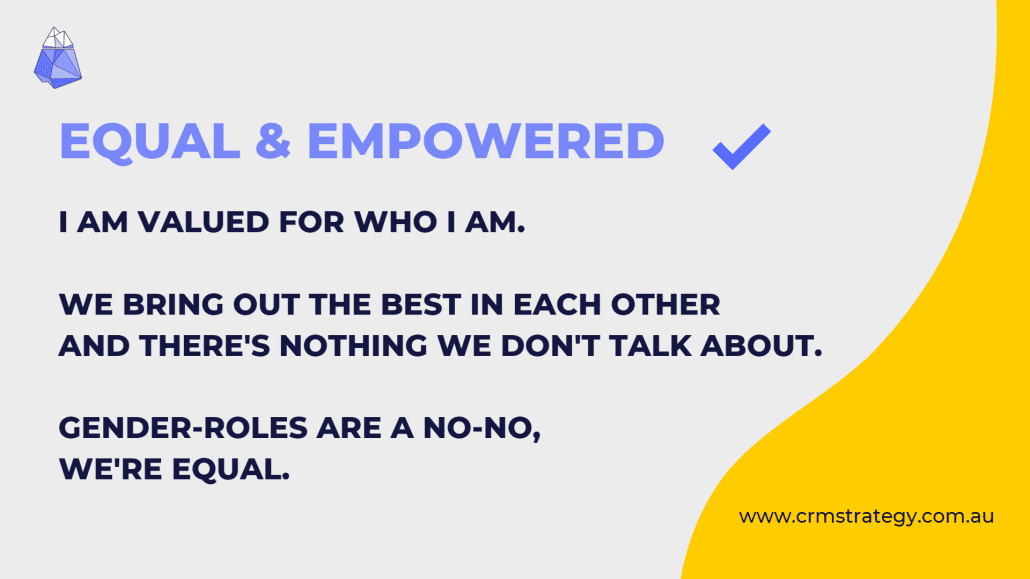 EQUAL & EMPOWERED

I AM VALUED FOR WHO I AM.

WE BRING OUT THE BEST IN EACH OTHER AND THERE'S NOTHING WE DON'T TALK ABOUT.

GENDER-ROLES ARE A NO-NO, WE'RE EQUAL.

www.crmstrategy.com.au